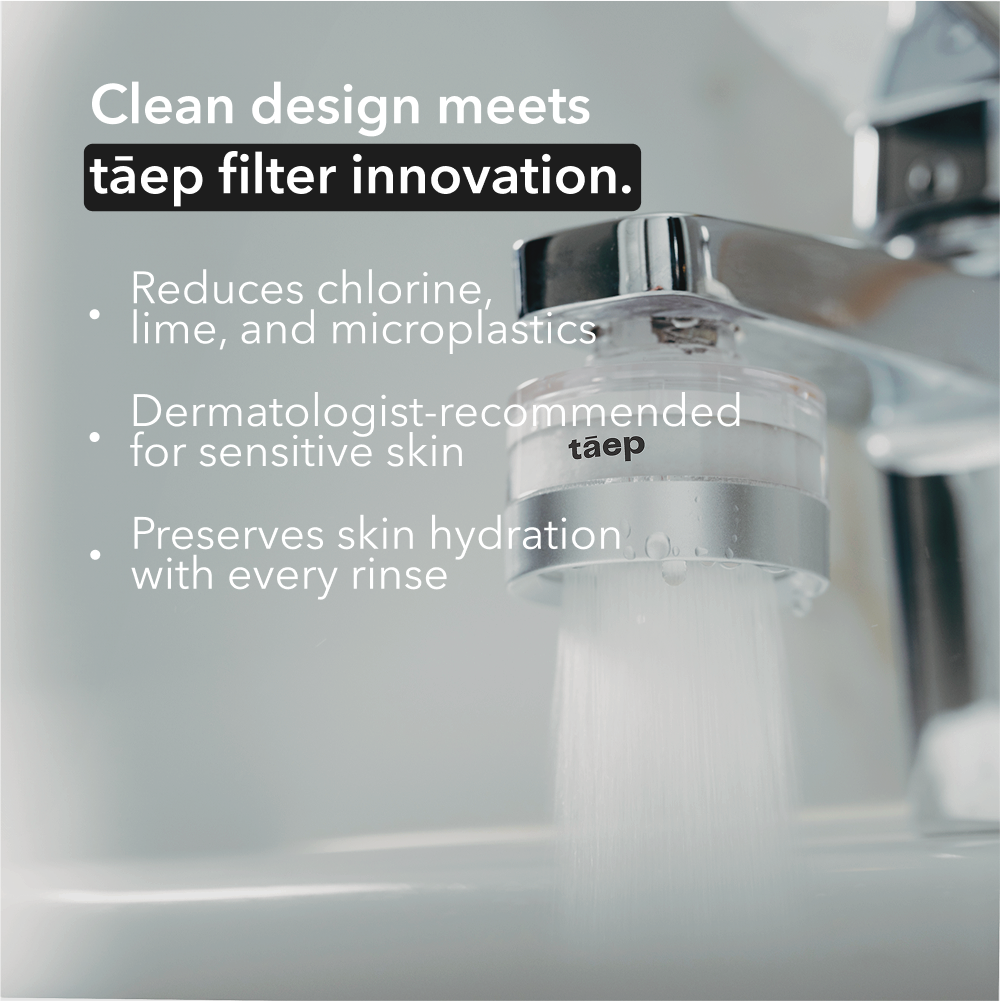 Clean design meets
tāep filter innovation.

• Reduces chlorine, lime, and microplastics

• Dermatologist-recommended for sensitive skin

• Preserves skin hydration with every rinse

tāep